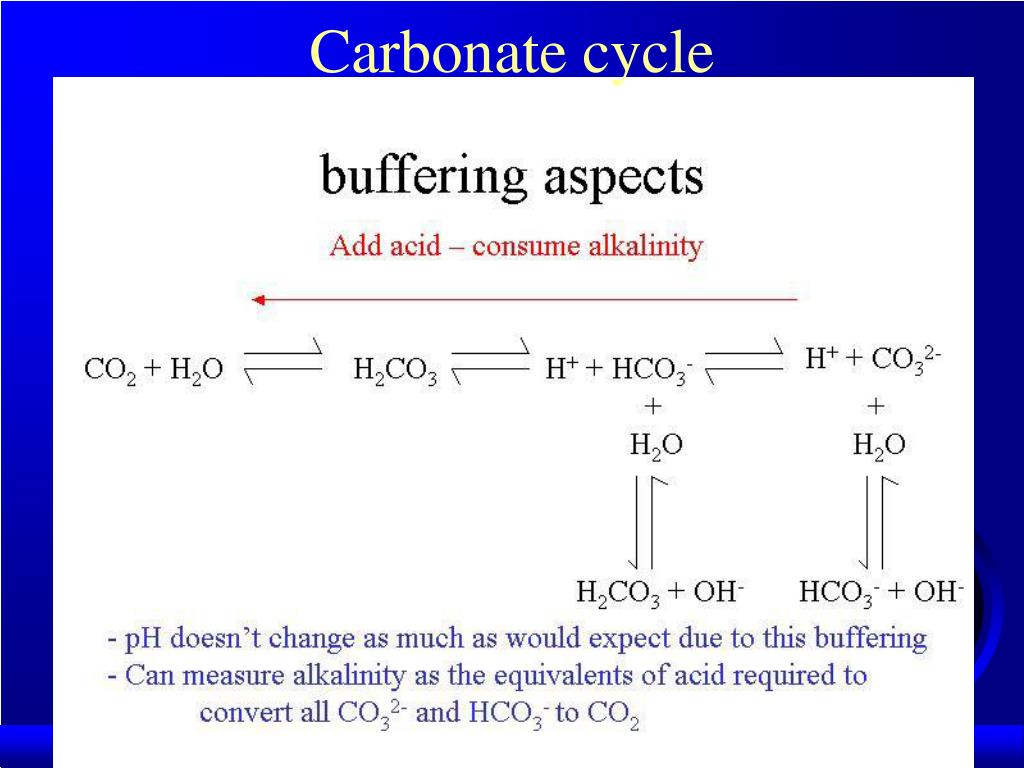 Carbonate cycle

buffering aspects

Add acid – consume alkalinity

$CO_2 + H_2O \rightleftharpoons H_2CO_3 \rightleftharpoons H^+ + HCO_3^- \rightleftharpoons H^+ + CO_3^{2-}$

$+$ $H_2O$ $\rightleftharpoons$ $H_2CO_3 + OH^-$

$+$ $H_2O$ $\rightleftharpoons$ $HCO_3^- + OH^-$

- pH doesn't change as much as would expect due to this buffering
- Can measure alkalinity as the equivalents of acid required to convert all $CO_3^{2-}$ and $HCO_3^-$ to $CO_2$